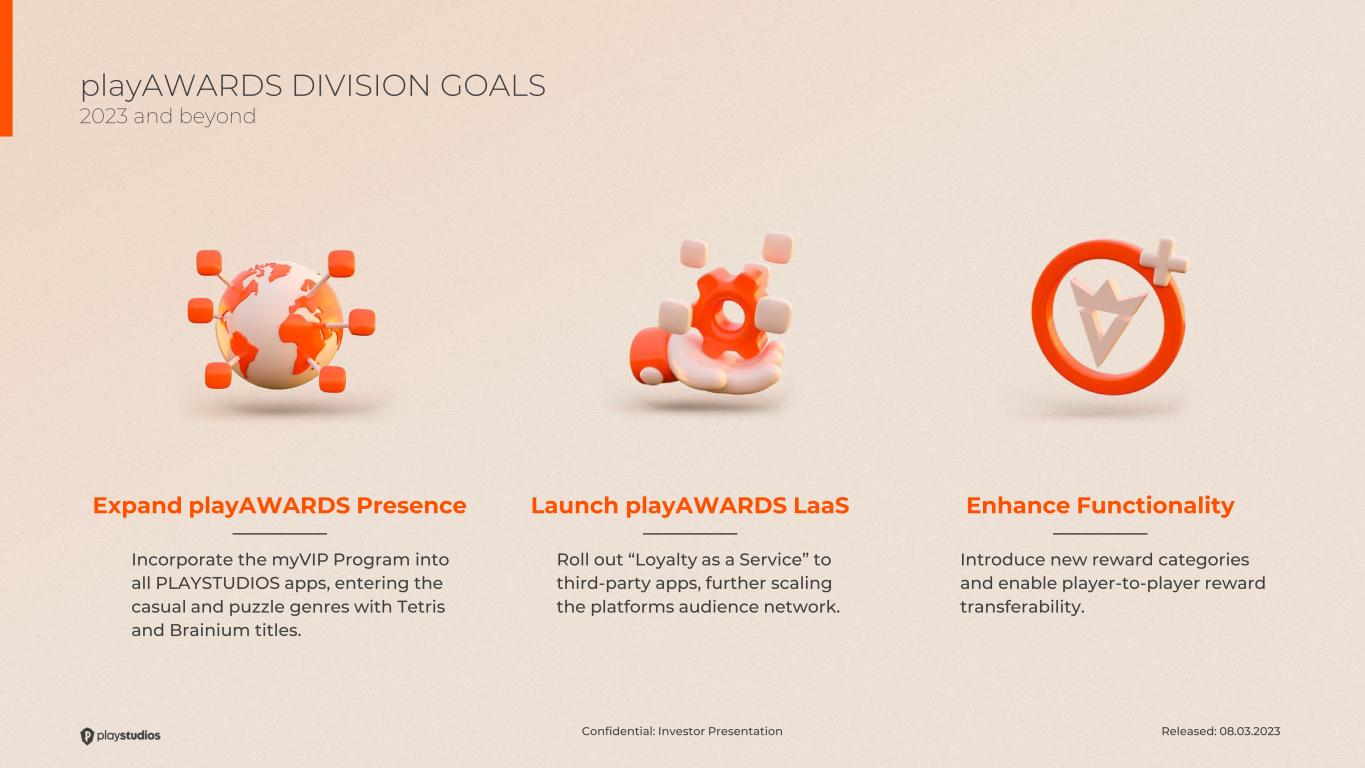 playAWARDS DIVISION GOALS
2023 and beyond

Expand playAWARDS Presence

Incorporate the myVIP Program into all PLAYSTUDIOS apps, entering the casual and puzzle genres with Tetris and Brainium titles.

Launch playAWARDS LaaS

Roll out “Loyalty as a Service” to third-party apps, further scaling the platforms audience network.

Enhance Functionality

Introduce new reward categories and enable player-to-player reward transferability.

playstudios

Confidential: Investor Presentation

Released: 08.03.2023